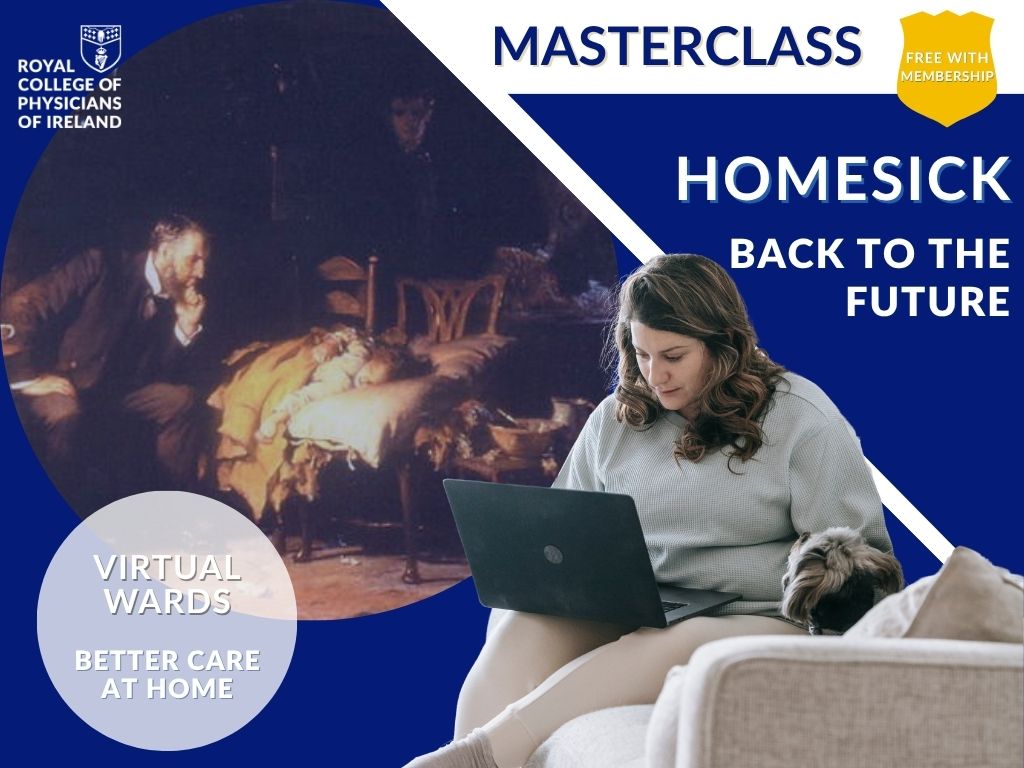 ROYAL COLLEGE OF PHYSICIANS OF IRELAND

MASTERCLASS

FREE WITH MEMBERSHIP

HOMESICK

BACK TO THE FUTURE

VIRTUAL WARDS

BETTER CARE AT HOME